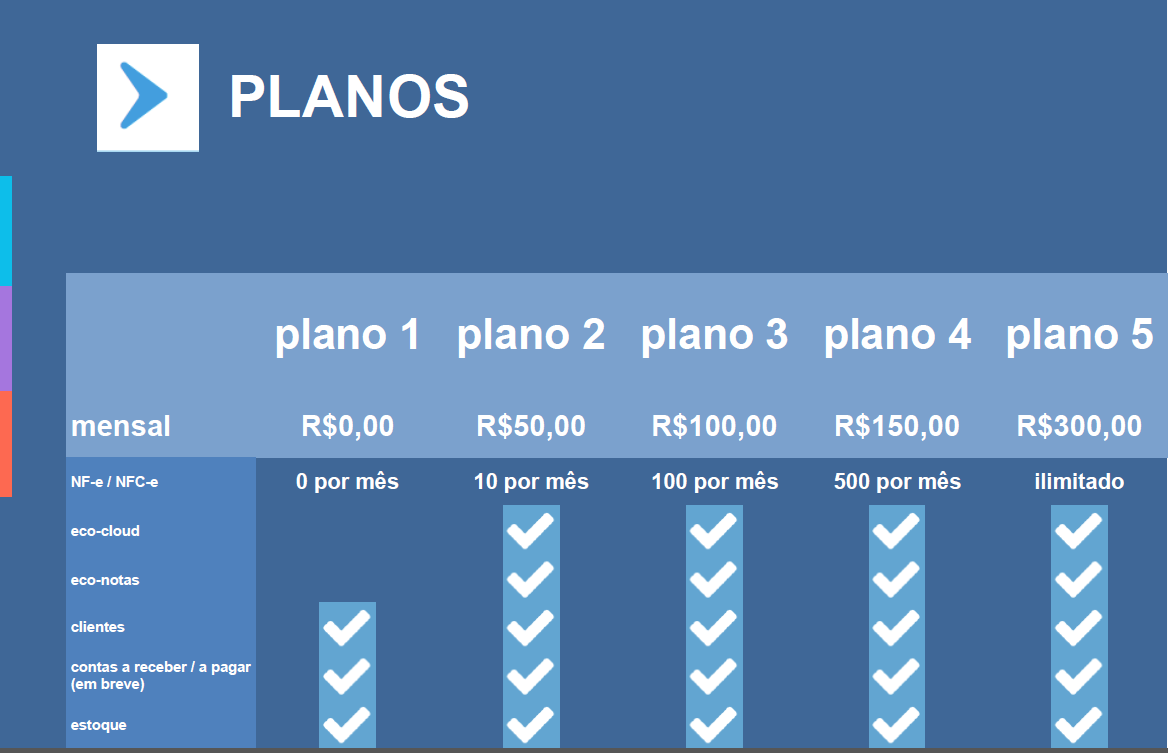 PLANOS

| | plano 1 | plano 2 | plano 3 | plano 4 | plano 5 |
|---|---|---|---|---|---|
| mensal | R$0,00 | R$50,00 | R$100,00 | R$150,00 | R$300,00 |
| NF-e / NFC-e | 0 por mês | 10 por mês | 100 por mês | 500 por mês | ilimitado |
| eco-cloud | | ✓ | ✓ | ✓ | ✓ |
| eco-notas | | ✓ | ✓ | ✓ | ✓ |
| clientes | ✓ | ✓ | ✓ | ✓ | ✓ |
| contas a receber / a pagar (em breve) | ✓ | ✓ | ✓ | ✓ | ✓ |
| estoque | ✓ | ✓ | ✓ | ✓ | ✓ |